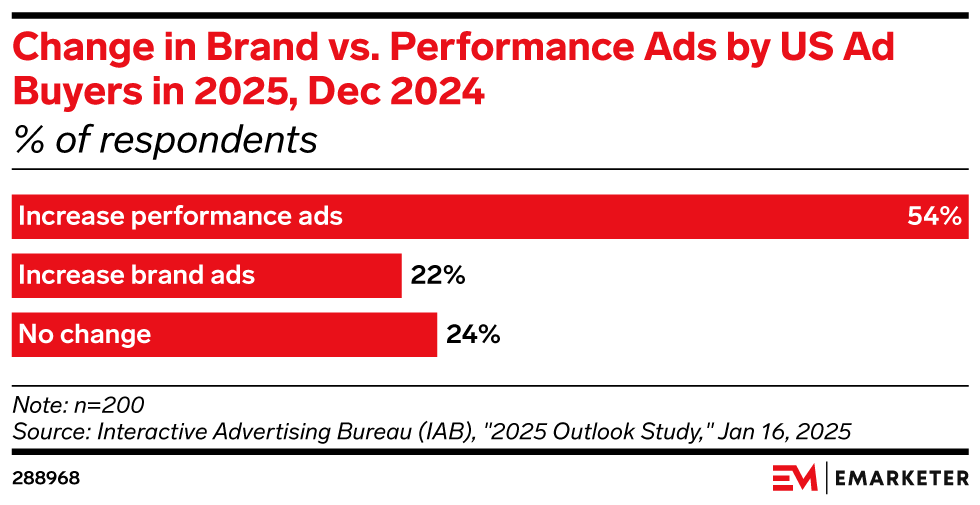 Change in Brand vs. Performance Ads by US Ad Buyers in 2025, Dec 2024
% of respondents

Increase performance ads 54%
Increase brand ads 22%
No change 24%

Note: n=200
Source: Interactive Advertising Bureau (IAB), "2025 Outlook Study," Jan 16, 2025

288968

EM | EMARKETER